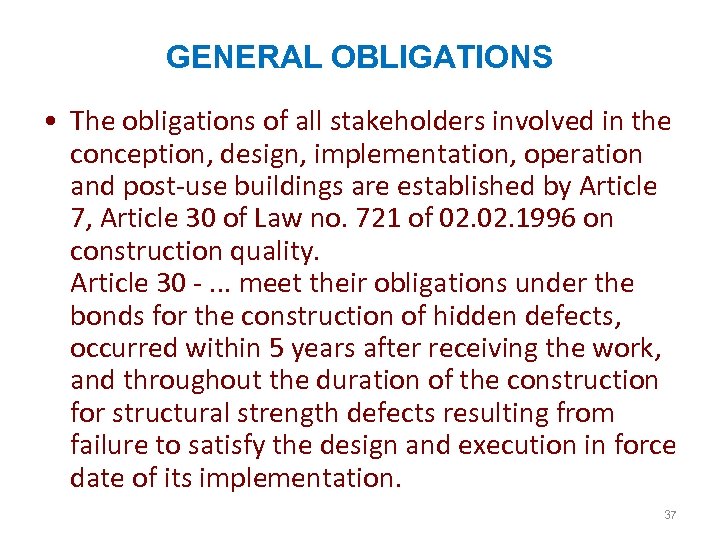 GENERAL OBLIGATIONS

• The obligations of all stakeholders involved in the conception, design, implementation, operation and post-use buildings are established by Article 7, Article 30 of Law no. 721 of 02.02.1996 on construction quality.
Article 30 - ... meet their obligations under the bonds for the construction of hidden defects, occurred within 5 years after receiving the work, and throughout the duration of the construction for structural strength defects resulting from failure to satisfy the design and execution in force date of its implementation.

37